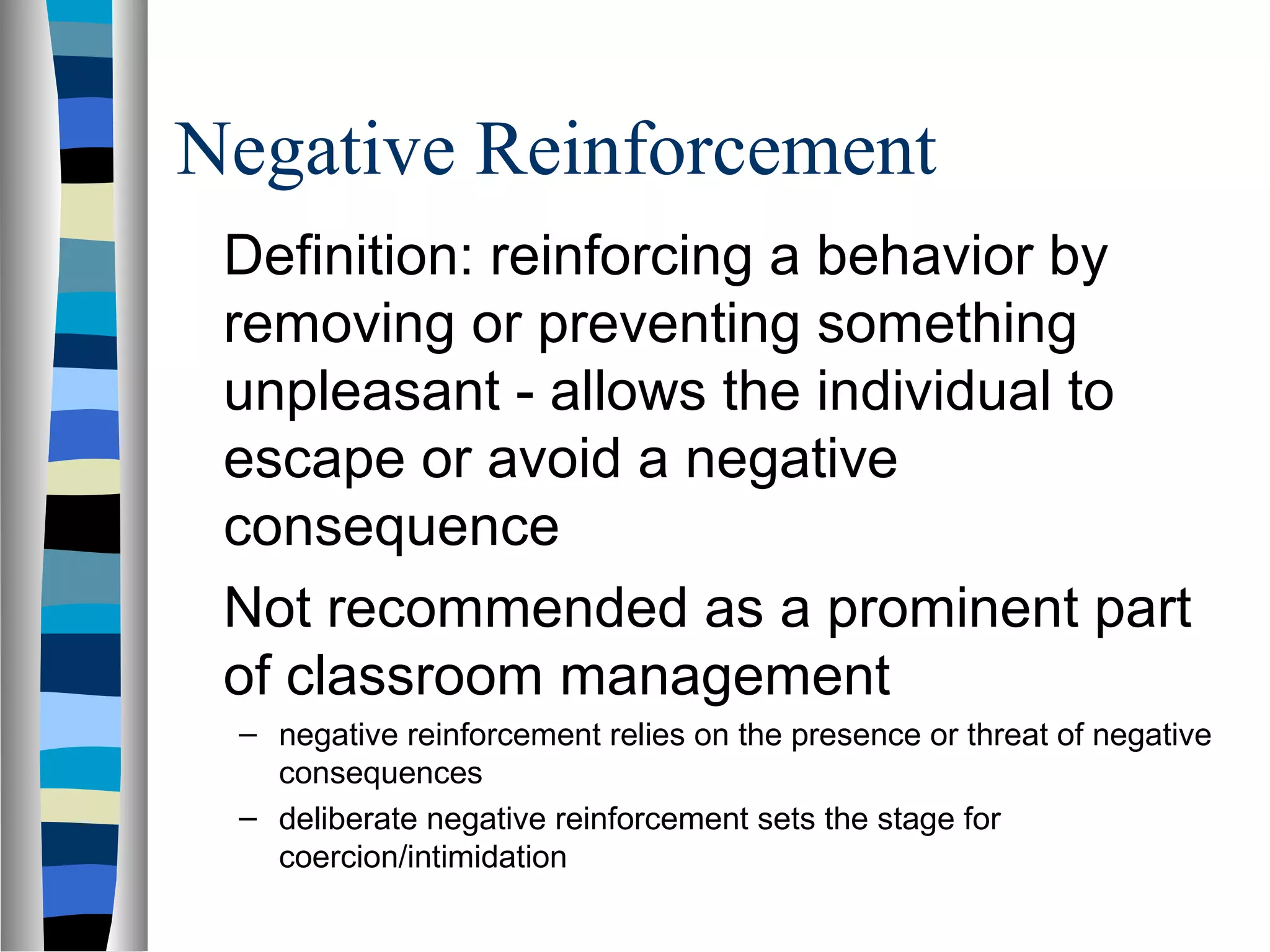 Negative Reinforcement

Definition: reinforcing a behavior by removing or preventing something unpleasant - allows the individual to escape or avoid a negative consequence

Not recommended as a prominent part of classroom management

– negative reinforcement relies on the presence or threat of negative consequences

– deliberate negative reinforcement sets the stage for coercion/intimidation